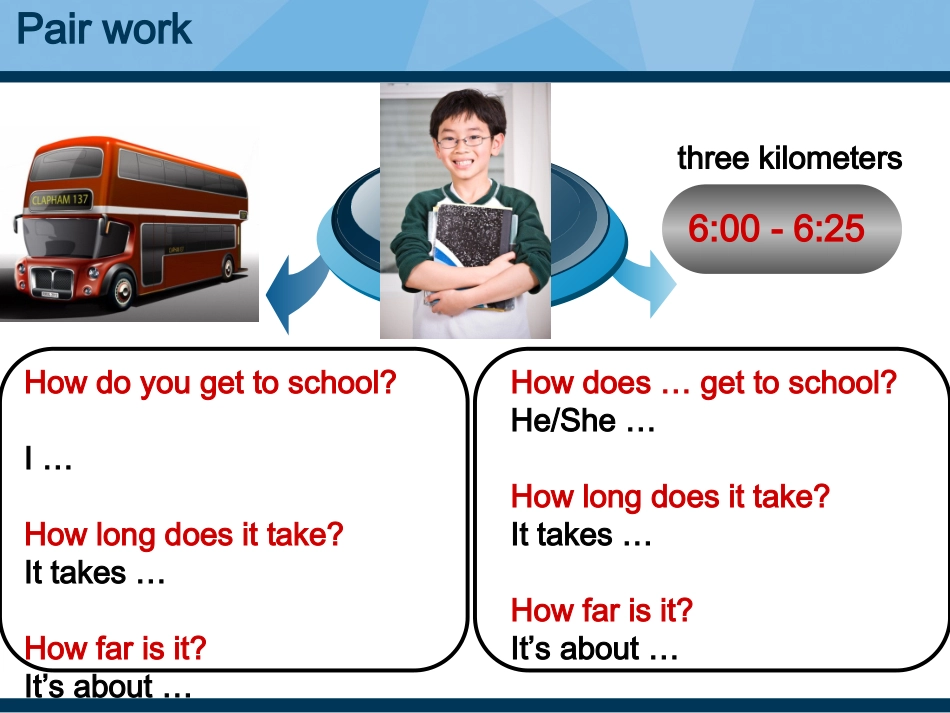 Pair work

CLAPHAM 137

three kilometers

6:00 - 6:25

How do you get to school?

I …

How long does it take?
It takes …

How far is it?
It's about …

How does … get to school?
He/She …

How long does it take?
It takes …

How far is it?
It's about …